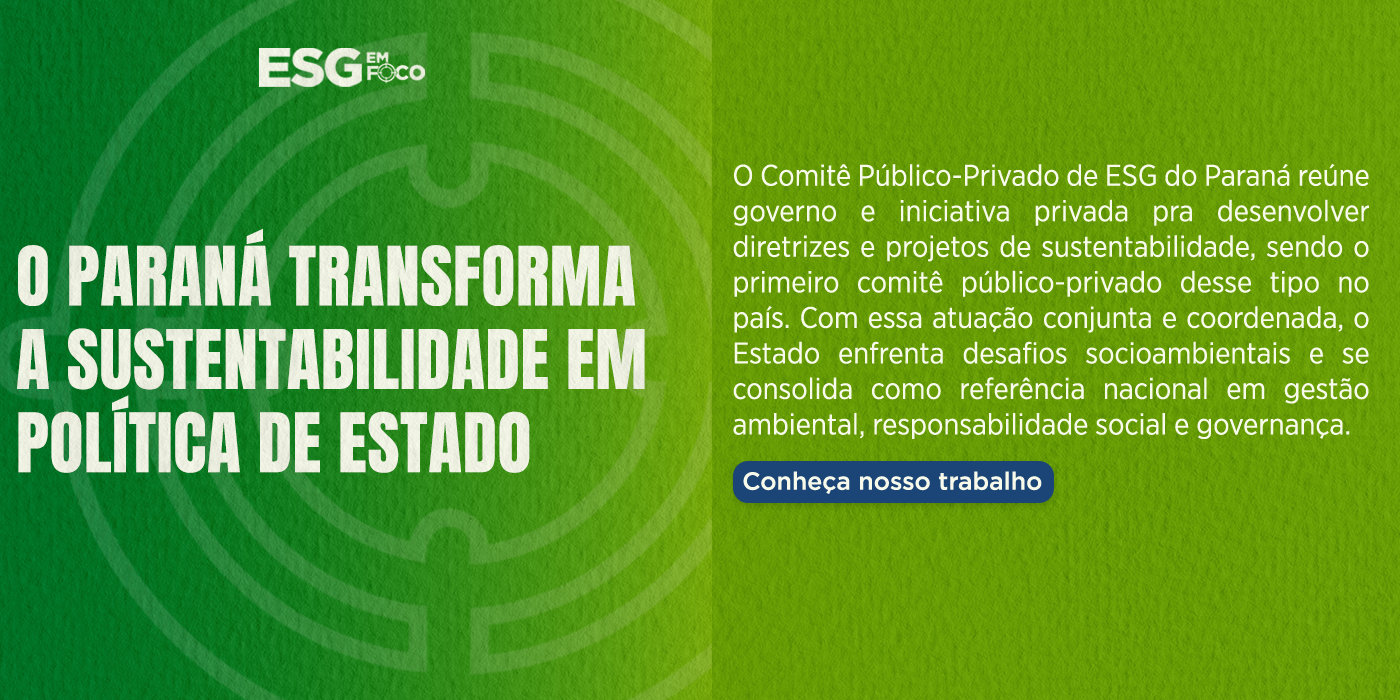 ESG EM FOCO

O PARANÁ TRANSFORMA A SUSTENTABILIDADE EM POLÍTICA DE ESTADO

O Comitê Público-Privado de ESG do Paraná reúne governo e iniciativa privada pra desenvolver diretrizes e projetos de sustentabilidade, sendo o primeiro comitê público-privado desse tipo no país. Com essa atuação conjunta e coordenada, o Estado enfrenta desafios socioambientais e se consolida como referência nacional em gestão ambiental, responsabilidade social e governança.

Conheça nosso trabalho